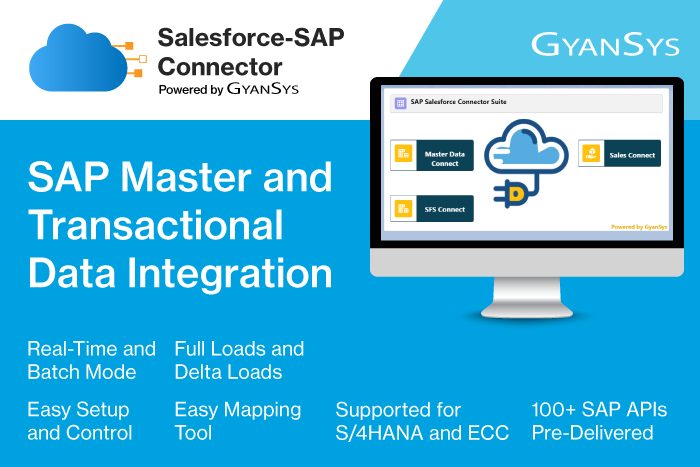 Salesforce-SAP Connector
Powered by GYANSYS

GYANSYS

SAP Salesforce Connector Suite

Master Data Connect

Sales Connect

SFS Connect

Powered by GyanSys

SAP Master and Transactional Data Integration

Real-Time and Batch Mode

Full Loads and Delta Loads

Easy Setup and Control

Easy Mapping Tool

Supported for S/4HANA and ECC

100+ SAP APIs Pre-Delivered